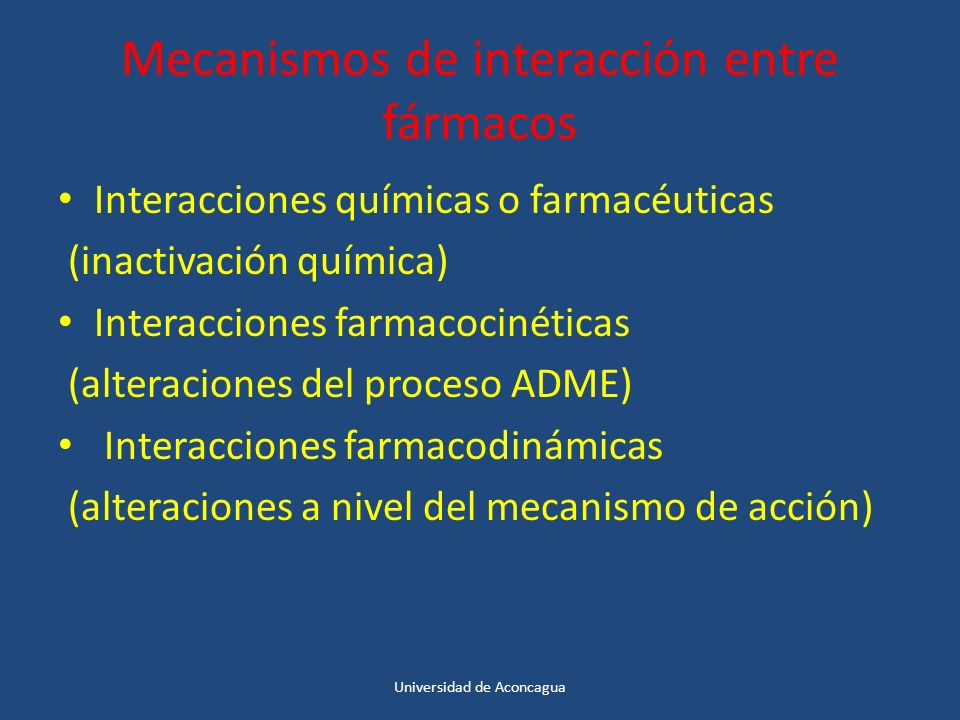 Mecanismos de interacción entre fármacos

• Interacciones químicas o farmacéuticas
(inactivación química)
• Interacciones farmacocinéticas
(alteraciones del proceso ADME)
• Interacciones farmacodinámicas
(alteraciones a nivel del mecanismo de acción)

Universidad de Aconcagua